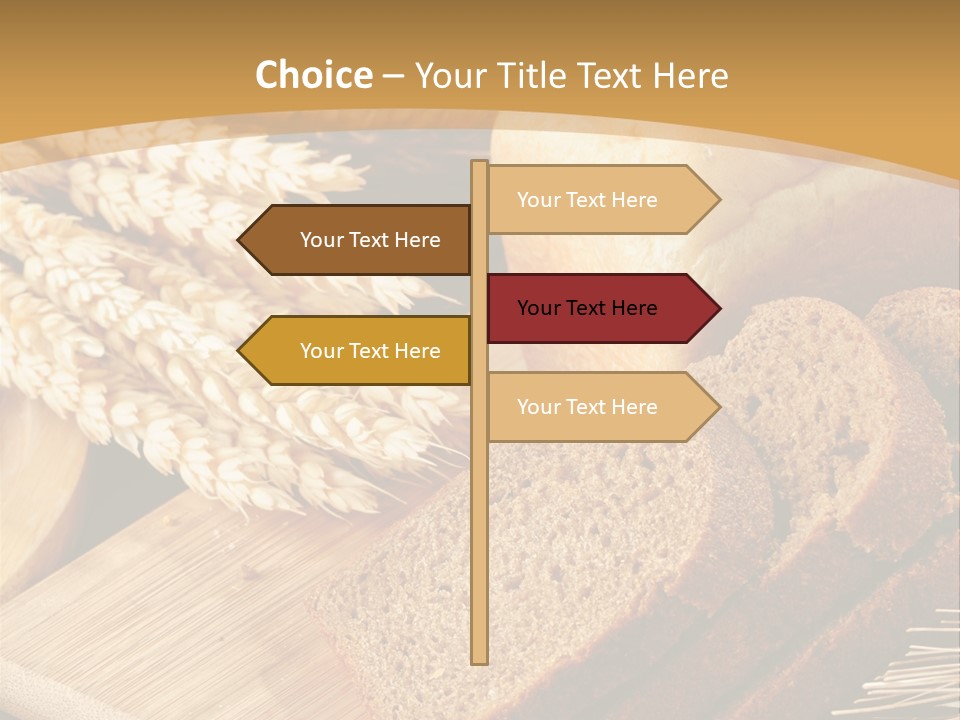 Choice – Your Title Text Here

Your Text Here

Your Text Here

Your Text Here

Your Text Here

Your Text Here